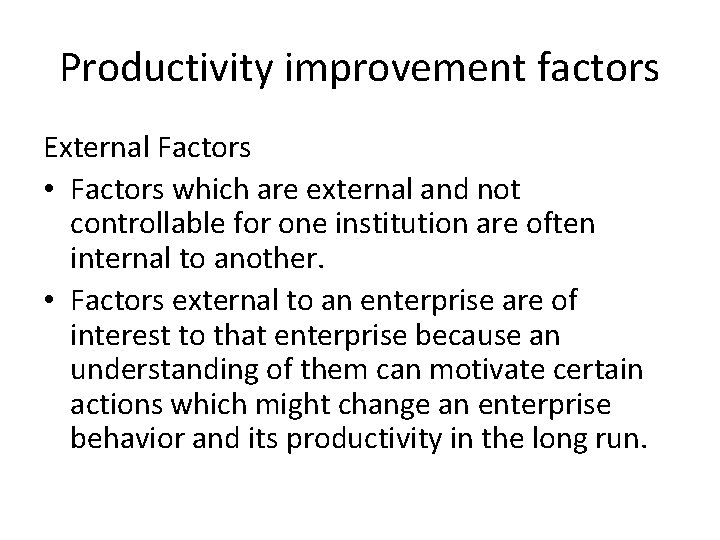 Productivity improvement factors

External Factors

• Factors which are external and not controllable for one institution are often internal to another.
• Factors external to an enterprise are of interest to that enterprise because an understanding of them can motivate certain actions which might change an enterprise behavior and its productivity in the long run.